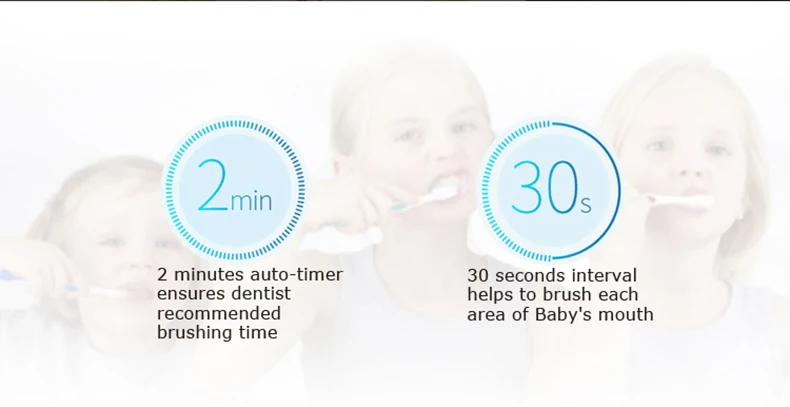 2min

2 minutes auto-timer ensures dentist recommended brushing time

30s

30 seconds interval helps to brush each area of Baby's mouth